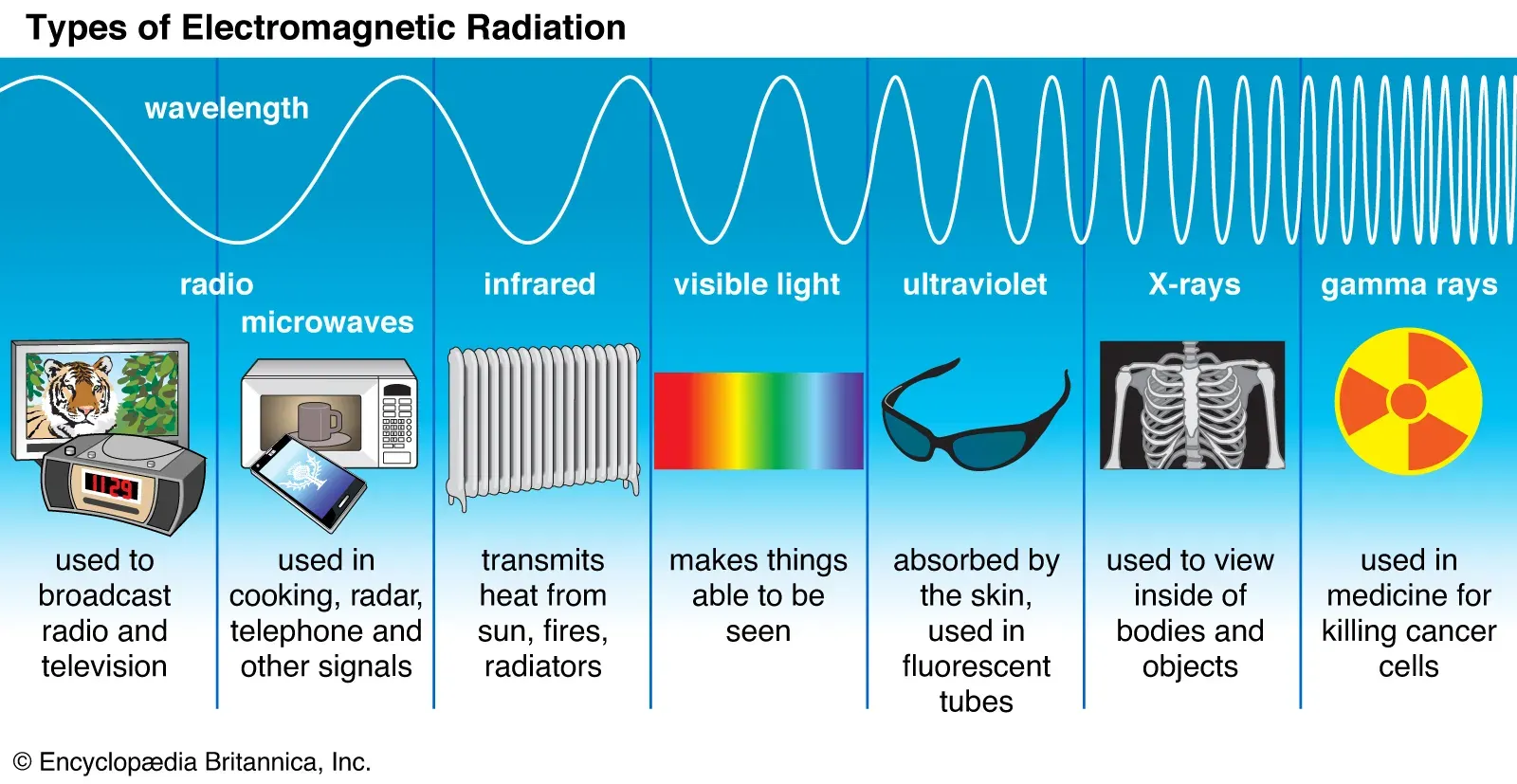 Types of Electromagnetic Radiation

wavelength

radio

microwaves

infrared

visible light

ultraviolet

X-rays

gamma rays

11:29

used to broadcast radio and television

used in cooking, radar, telephone and other signals

transmits heat from sun, fires, radiators

makes things able to be seen

absorbed by the skin, used in fluorescent tubes

used to view inside of bodies and objects

used in medicine for killing cancer cells

© Encyclopædia Britannica, Inc.